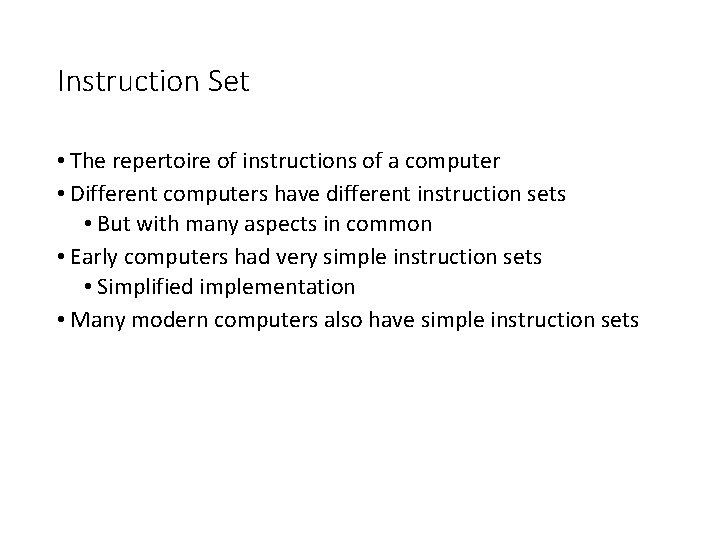 Instruction Set

• The repertoire of instructions of a computer
• Different computers have different instruction sets
  • But with many aspects in common
• Early computers had very simple instruction sets
  • Simplified implementation
• Many modern computers also have simple instruction sets